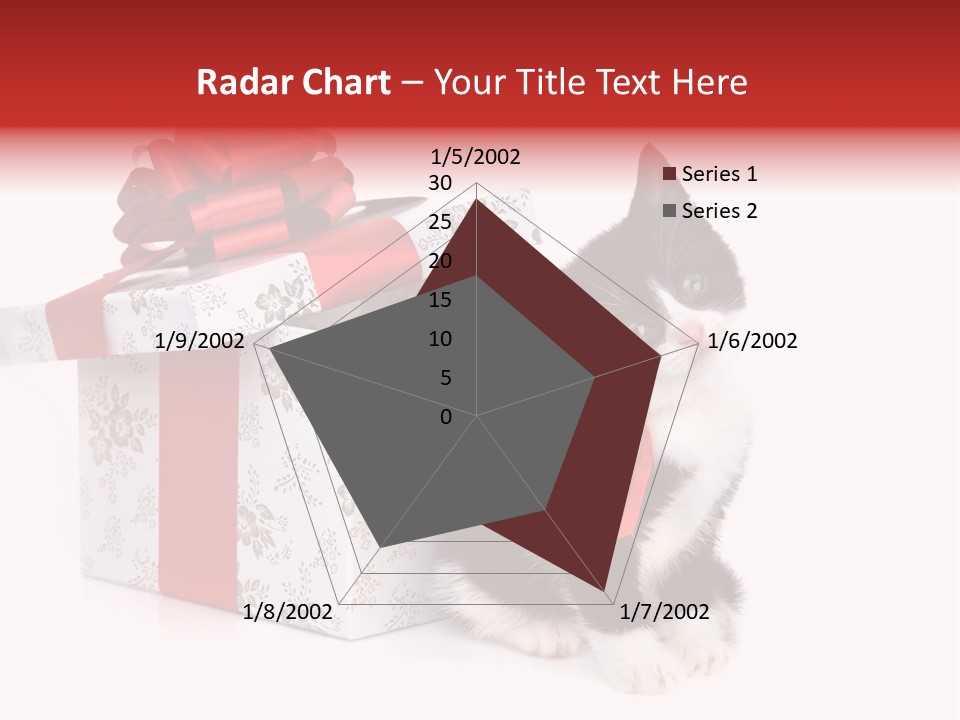 Radar Chart – Your Title Text Here

1/5/2002
30
25
20
15
10
5
0
1/6/2002
1/7/2002
1/8/2002
1/9/2002

Series 1
Series 2